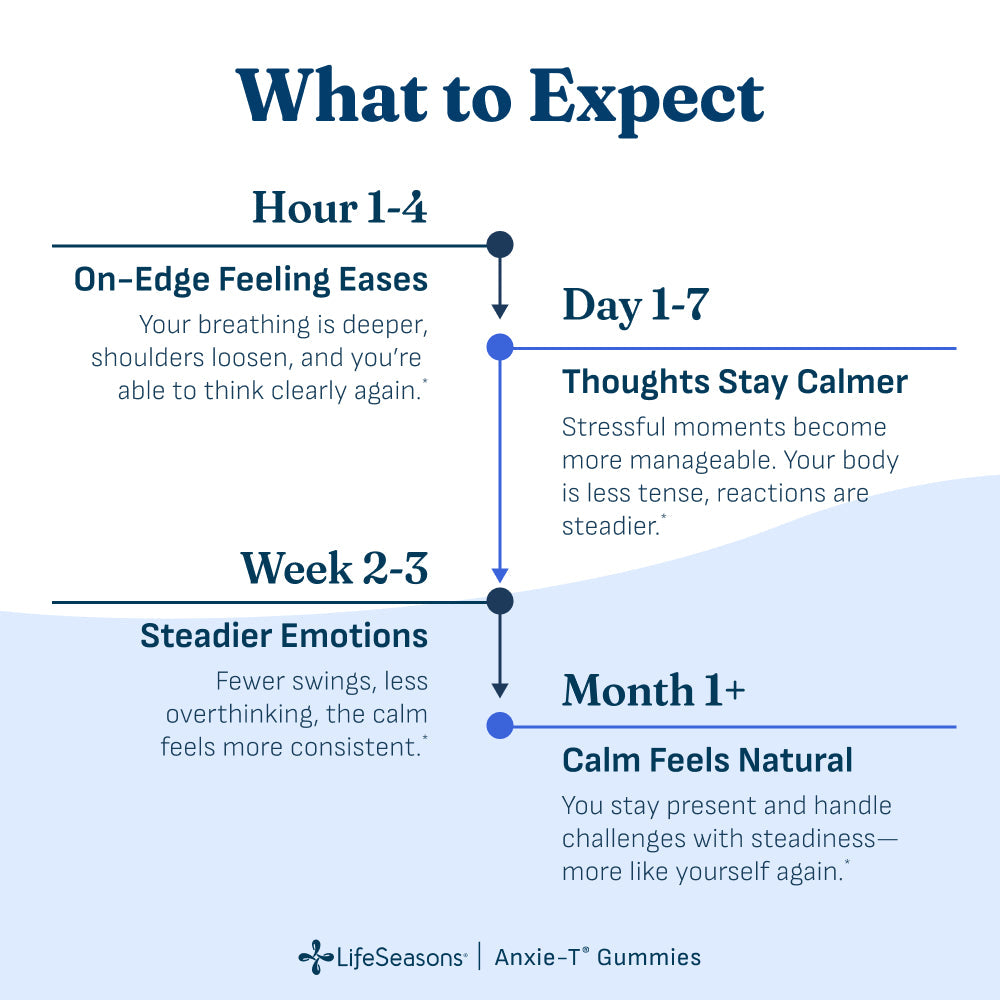 What to Expect

Hour 1-4

On-Edge Feeling Eases

Your breathing is deeper, shoulders loosen, and you're able to think clearly again.*

Day 1-7

Thoughts Stay Calmer

Stressful moments become more manageable. Your body is less tense, reactions are steadier.*

Week 2-3

Steadier Emotions

Fewer swings, less overthinking, the calm feels more consistent.*

Month 1+

Calm Feels Natural

You stay present and handle challenges with steadiness—more like yourself again.*

LifeSeasons® | Anxie-T® Gummies